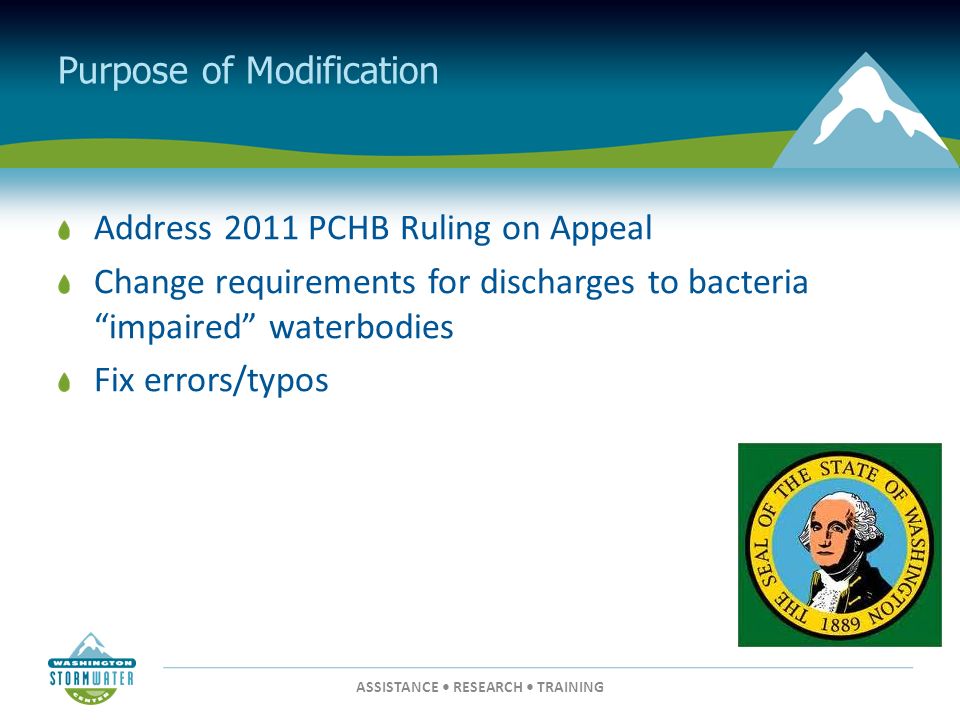 Purpose of Modification

Address 2011 PCHB Ruling on Appeal

Change requirements for discharges to bacteria “impaired” waterbodies

Fix errors/typos

THE SEAL OF THE STATE OF WASHINGTON 1889

WASHINGTON STORMWATER CENTER

ASSISTANCE • RESEARCH • TRAINING